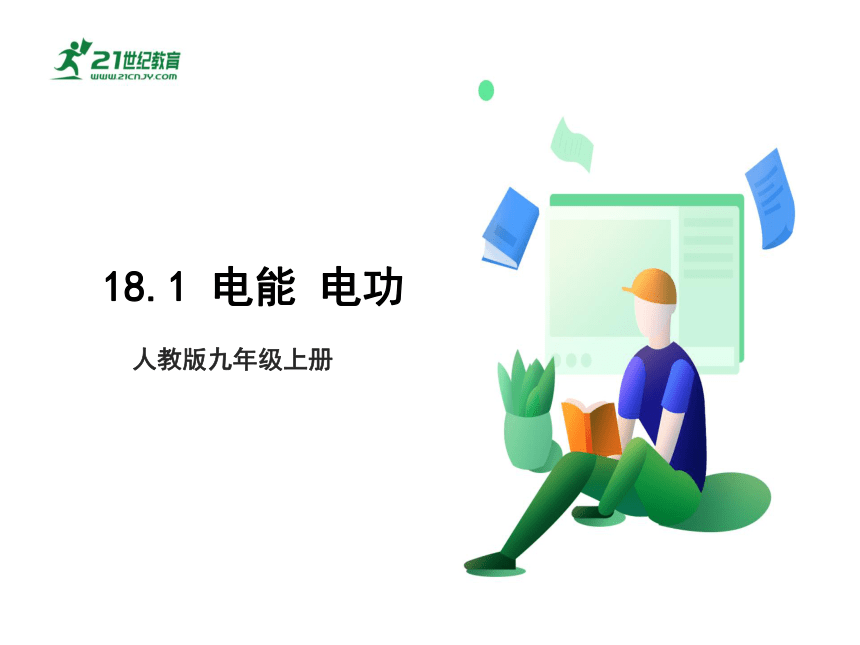 21世纪教育
WWW.21CNJY.COM

18.1 电能 电功

人教版九年级上册